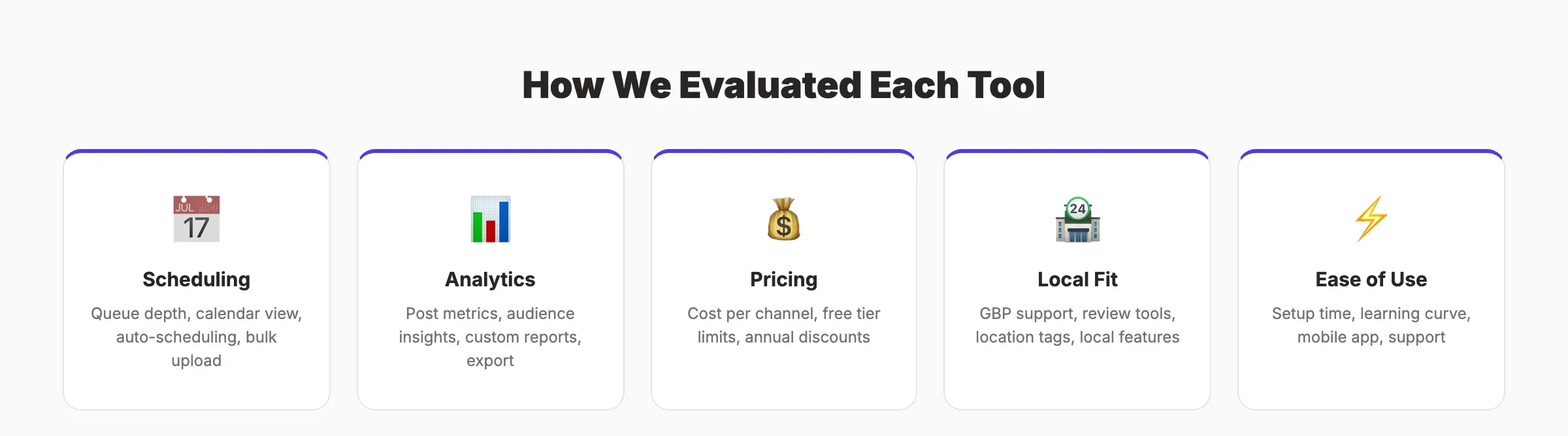 How We Evaluated Each Tool

JUL
17

Scheduling

Queue depth, calendar view, auto-scheduling, bulk upload

Analytics

Post metrics, audience insights, custom reports, export

$

Pricing

Cost per channel, free tier limits, annual discounts

24

Local Fit

GBP support, review tools, location tags, local features

Ease of Use

Setup time, learning curve, mobile app, support